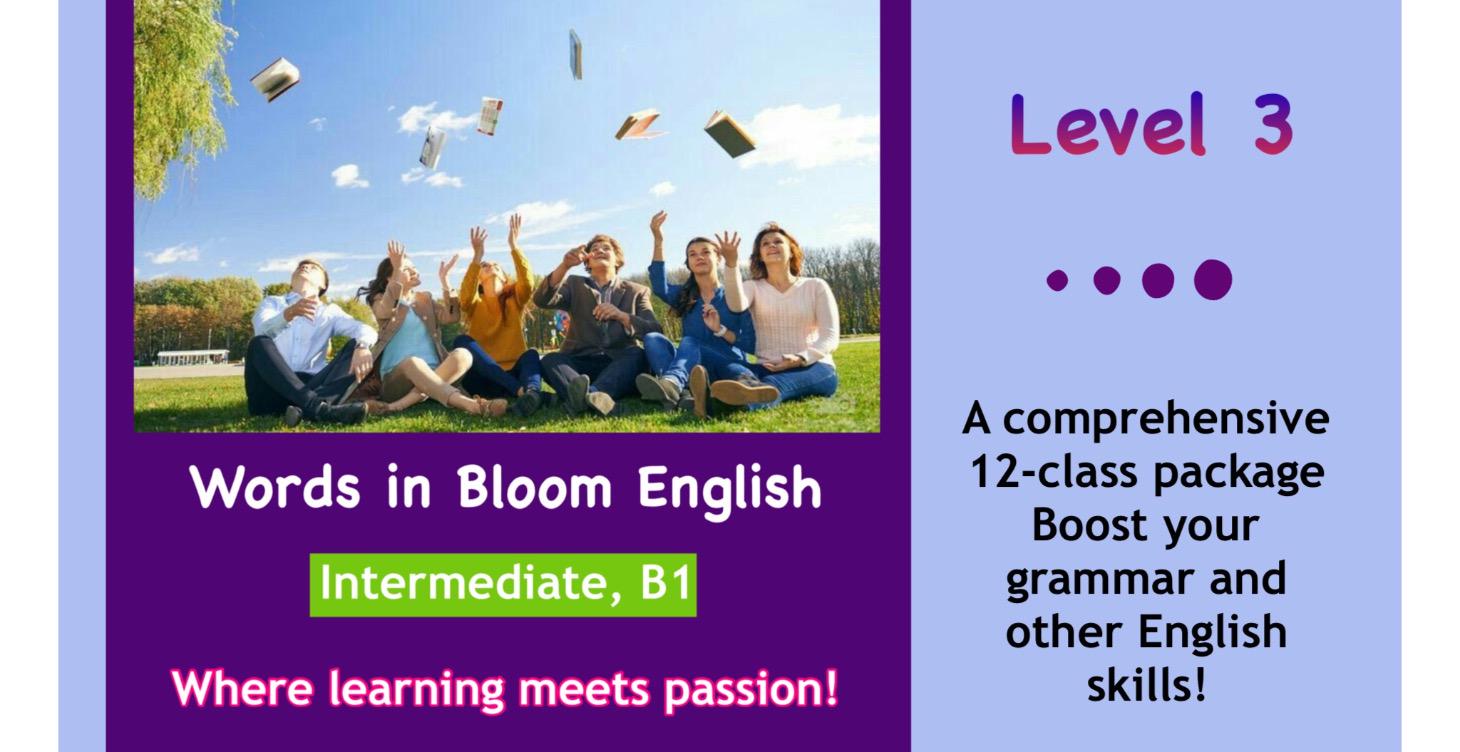 Words in Bloom English

Intermediate, B1

Where learning meets passion!

Level 3

A comprehensive 12-class package Boost your grammar and other English skills!